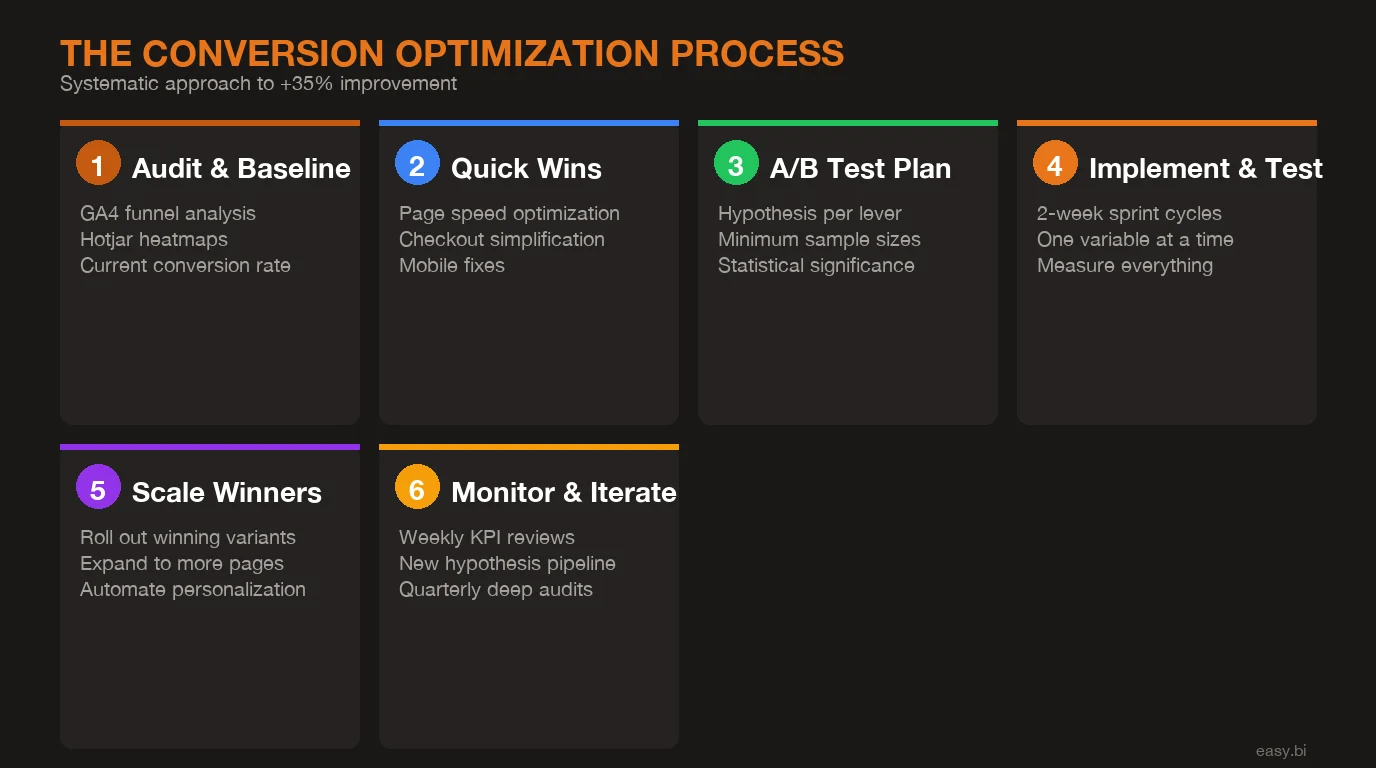 THE CONVERSION OPTIMIZATION PROCESS
Systematic approach to +35% improvement

1 Audit & Baseline
GA4 funnel analysis
Hotjar heatmaps
Current conversion rate

2 Quick Wins
Page speed optimization
Checkout simplification
Mobile fixes

3 A/B Test Plan
Hypothesis per lever
Minimum sample sizes
Statistical significance

4 Implement & Test
2-week sprint cycles
One variable at a time
Measure everything

5 Scale Winners
Roll out winning variants
Expand to more pages
Automate personalization

6 Monitor & Iterate
Weekly KPI reviews
New hypothesis pipeline
Quarterly deep audits

easy.bi